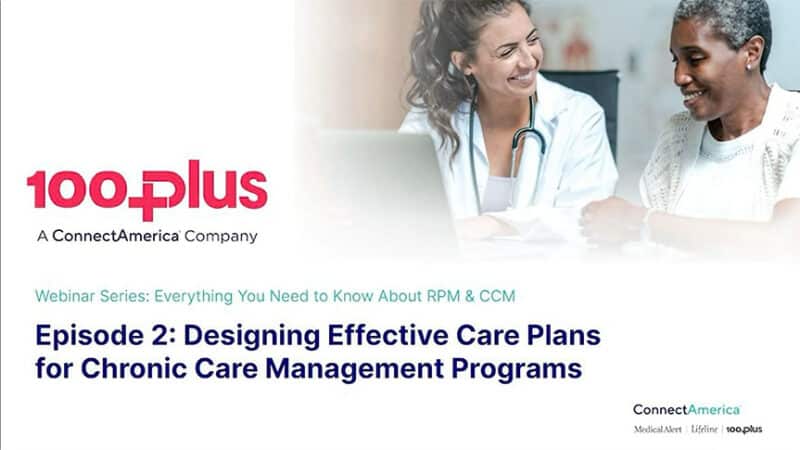 100plus
A ConnectAmerica Company

Webinar Series: Everything You Need to Know About RPM & CCM

Episode 2: Designing Effective Care Plans for Chronic Care Management Programs

ConnectAmerica
MedicalAlert | Lifeline | 100plus